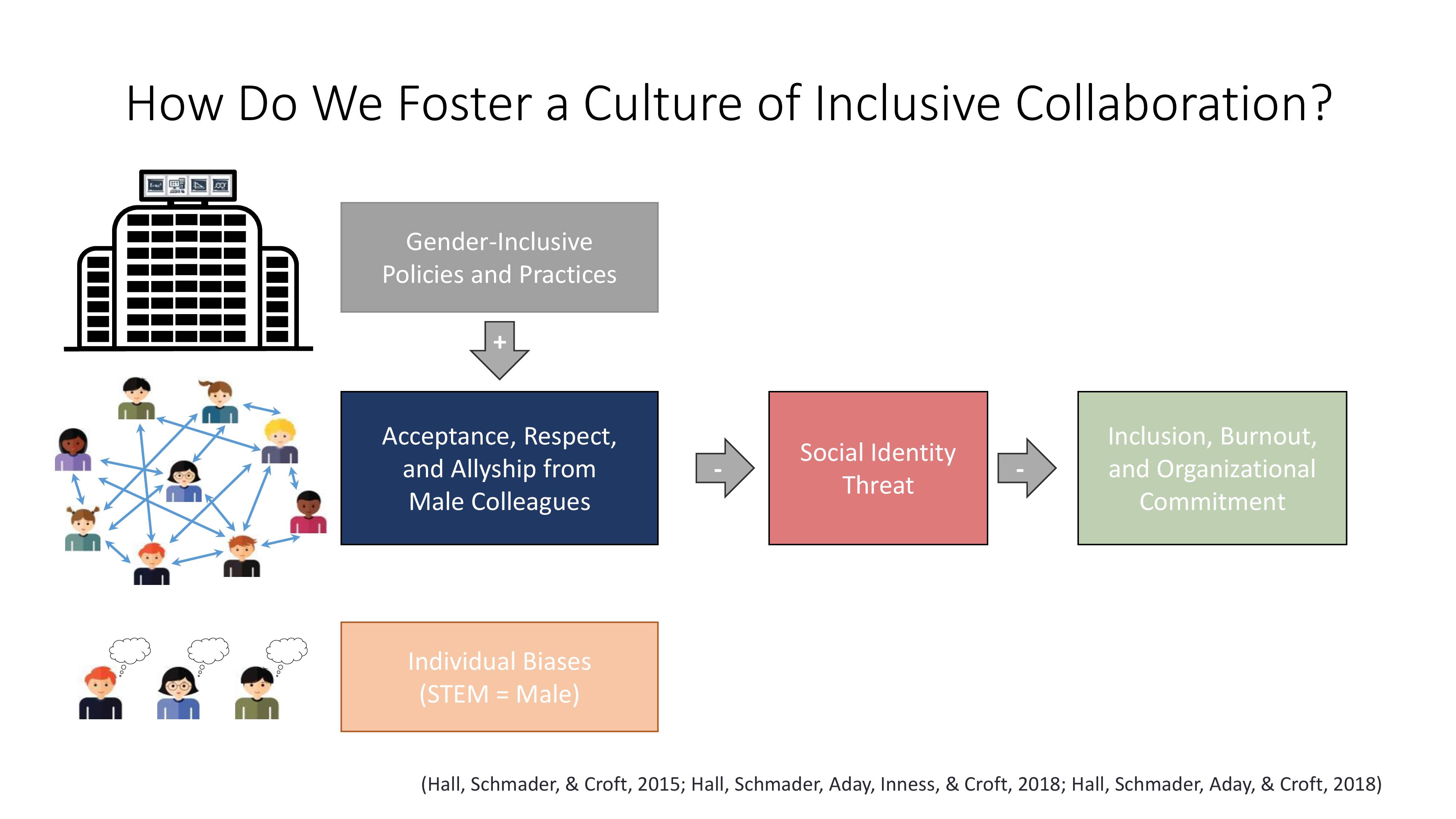 How Do We Foster a Culture of Inclusive Collaboration?

Gender-Inclusive Policies and Practices

+

Acceptance, Respect, and Allyship from Male Colleagues

-

Social Identity Threat

-

Inclusion, Burnout, and Organizational Commitment

Individual Biases (STEM = Male)

(Hall, Schmader, & Croft, 2015; Hall, Schmader, Aday, Inness, & Croft, 2018; Hall, Schmader, Aday, & Croft, 2018)